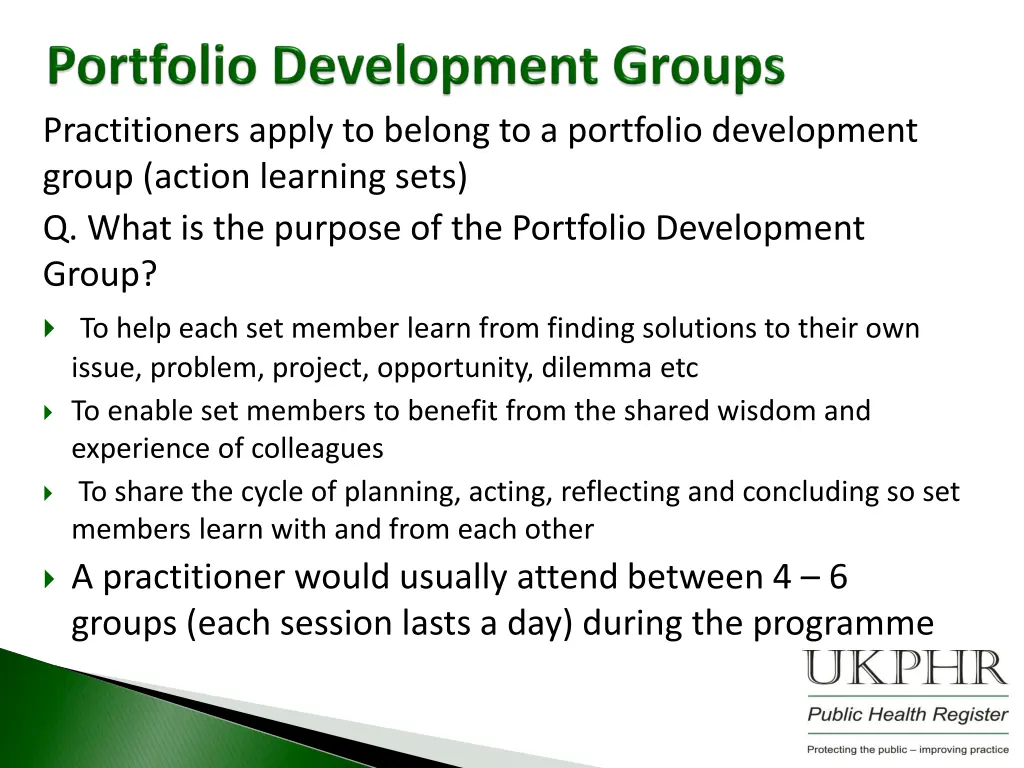 Portfolio Development Groups

Practitioners apply to belong to a portfolio development group (action learning sets)

Q. What is the purpose of the Portfolio Development Group?

To help each set member learn from finding solutions to their own issue, problem, project, opportunity, dilemma etc

To enable set members to benefit from the shared wisdom and experience of colleagues

To share the cycle of planning, acting, reflecting and concluding so set members learn with and from each other

A practitioner would usually attend between 4 – 6 groups (each session lasts a day) during the programme

UKPHR
Public Health Register
Protecting the public – improving practice